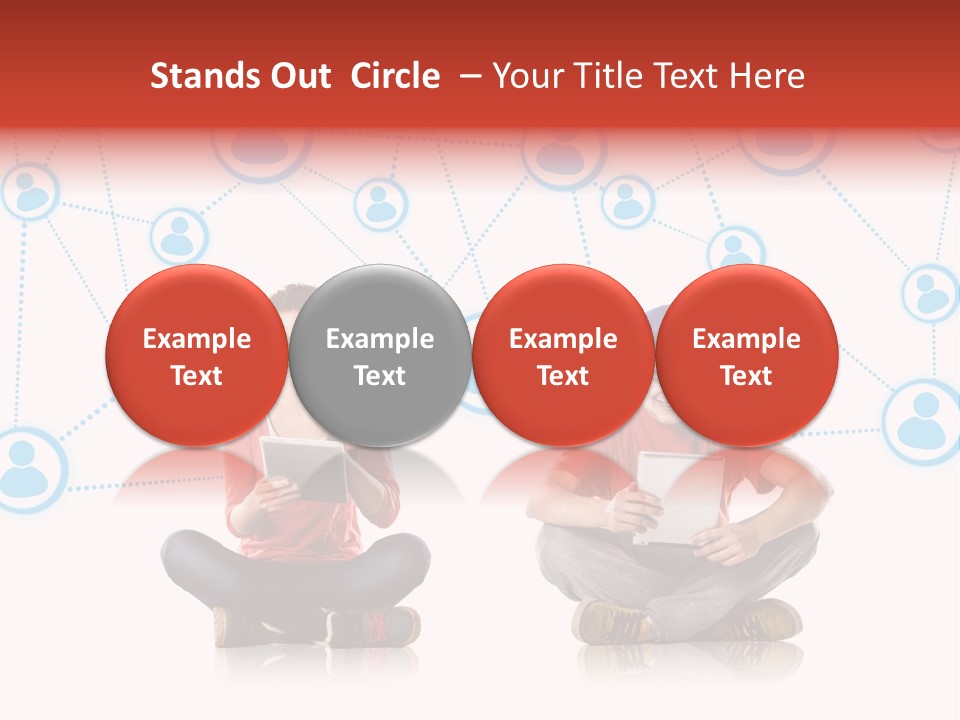 Stands Out Circle – Your Title Text Here

Example Text

Example Text

Example Text

Example Text